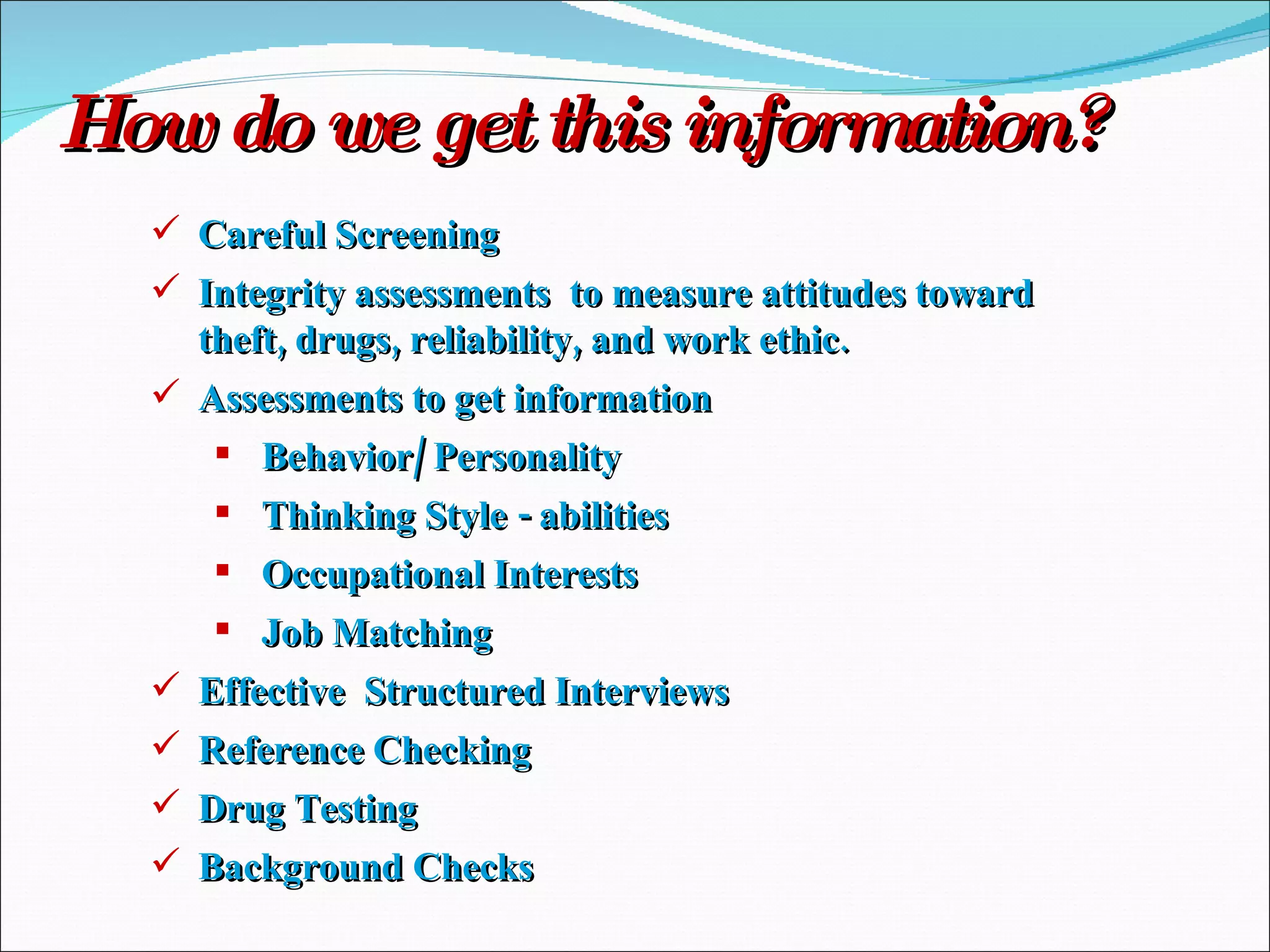 How do we get this information?

✓ Careful Screening

✓ Integrity assessments  to measure attitudes toward theft, drugs, reliability, and work ethic.

✓ Assessments to get information

▪ Behavior/ Personality

▪ Thinking Style - abilities

▪ Occupational Interests

▪ Job Matching

✓ Effective  Structured Interviews

✓ Reference Checking

✓ Drug Testing

✓ Background Checks